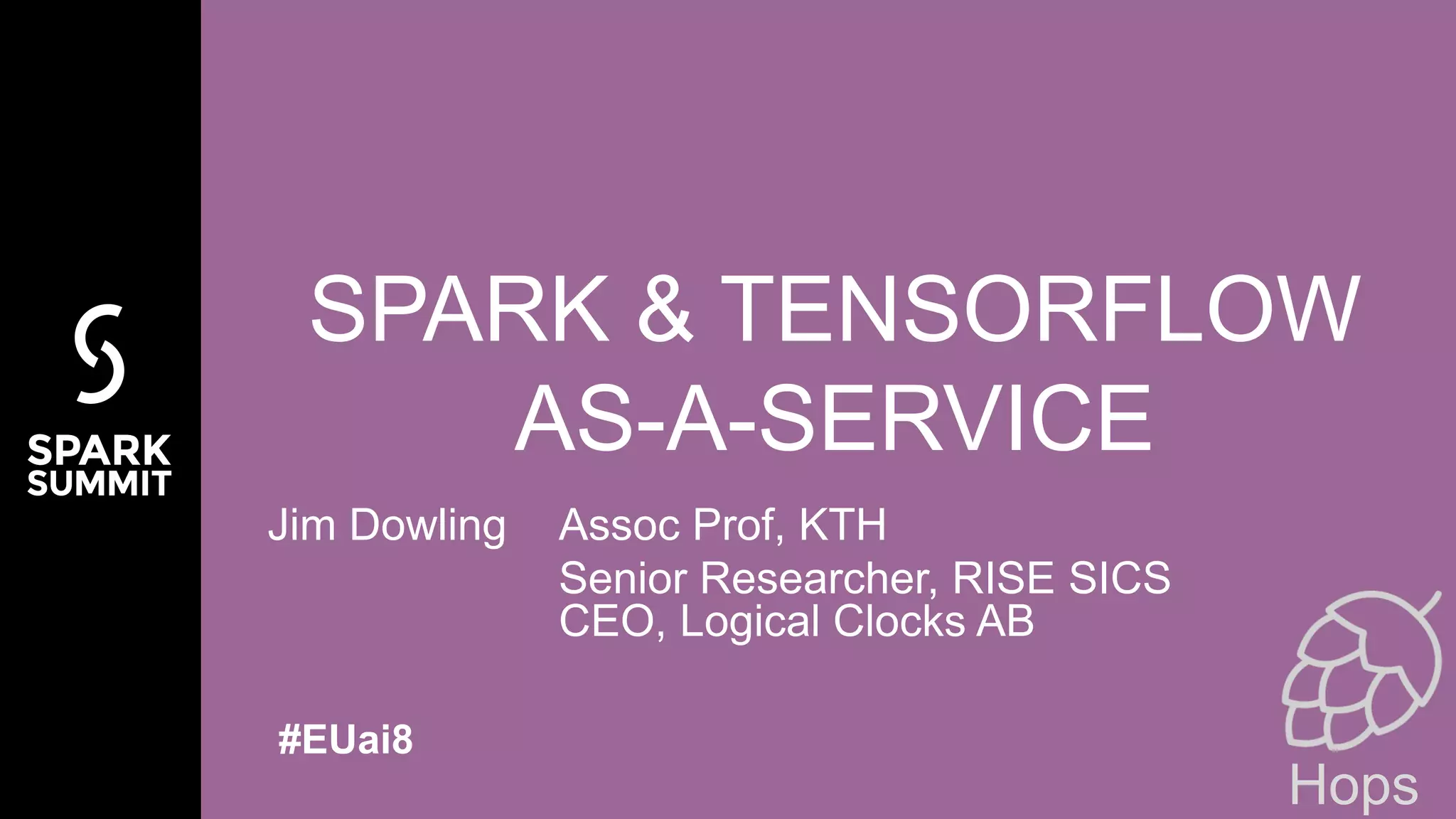 SPARK SUMMIT

SPARK & TENSORFLOW AS-A-SERVICE

Jim Dowling

Assoc Prof, KTH

Senior Researcher, RISE SICS
CEO, Logical Clocks AB

#EUai8

Hops